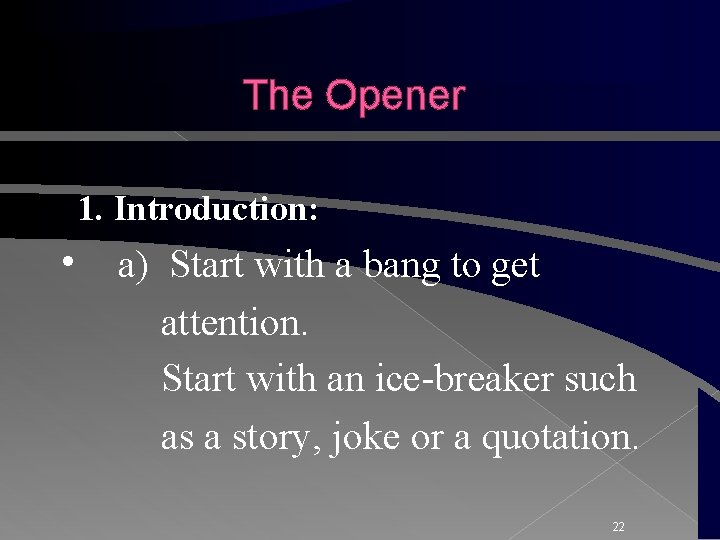 The Opener

1. Introduction:

• a) Start with a bang to get attention.
Start with an ice-breaker such as a story, joke or a quotation.

22